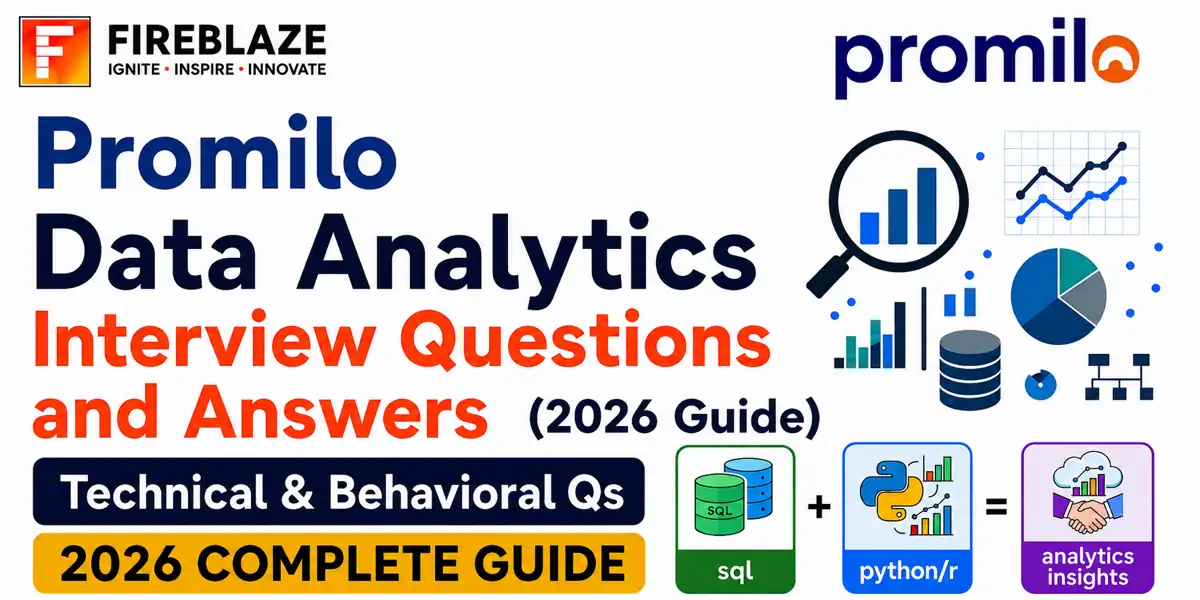 FIREBLAZE
IGNITE • INSPIRE • INNOVATE

promilo

Promilo Data Analytics Interview Questions and Answers (2026 Guide)

Technical & Behavioral Qs

2026 COMPLETE GUIDE

SQL

sql

+

python/r

=

analytics insights